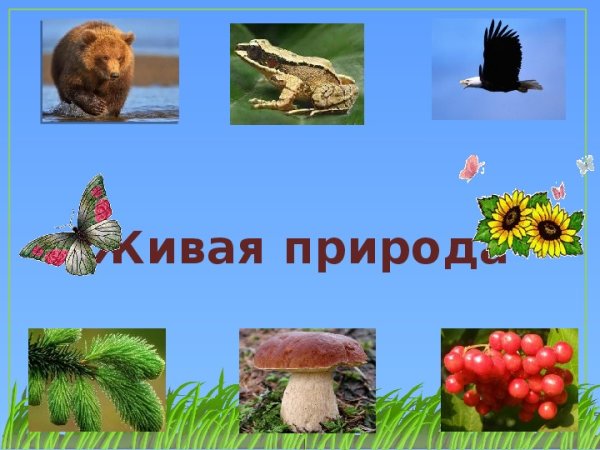 Живая природа